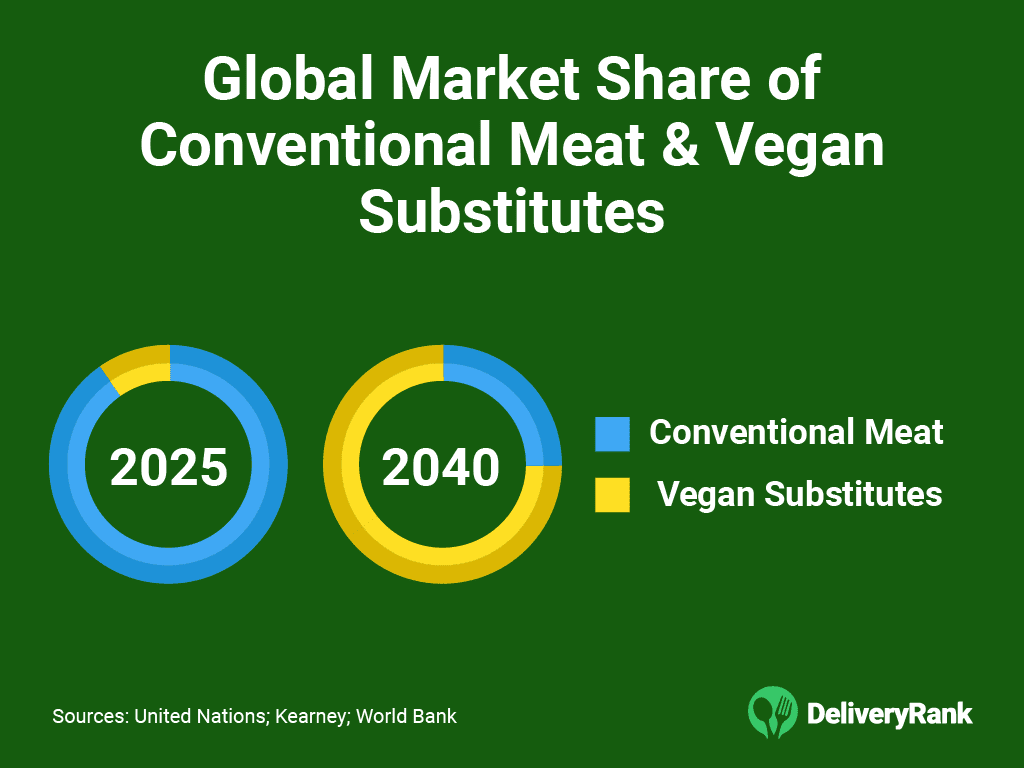 Global Market Share of Conventional Meat & Vegan Substitutes

2025

2040

Conventional Meat

Vegan Substitutes

Sources: United Nations; Kearney; World Bank

DeliveryRank